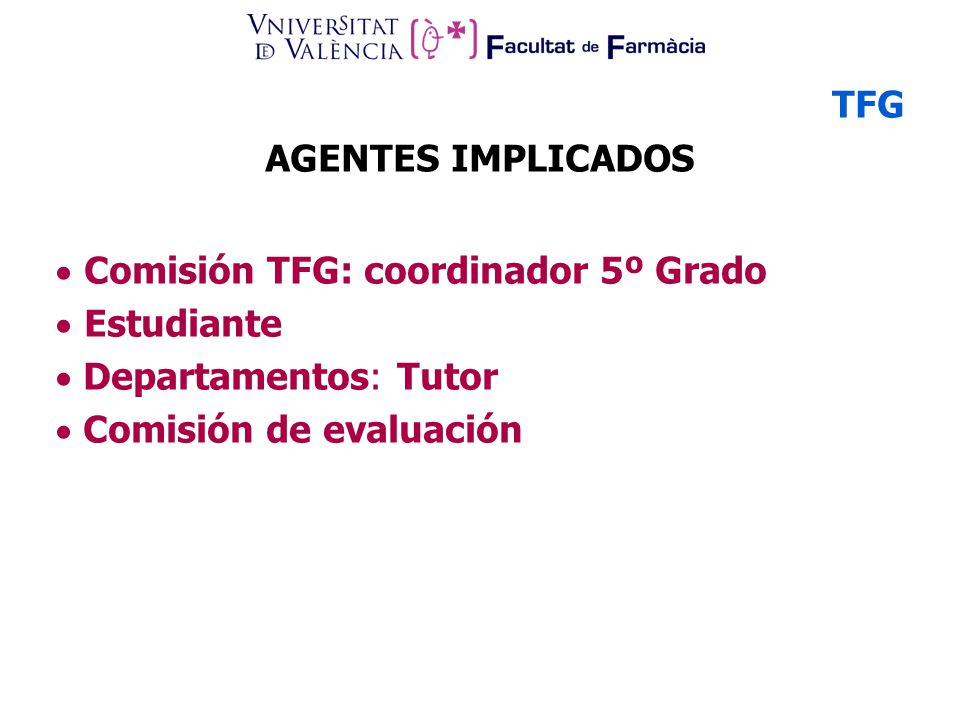 VNIVERSITAT DE VALÈNCIA Facultat de Farmàcia

TFG

AGENTES IMPLICADOS

• Comisión TFG: coordinador 5º Grado
• Estudiante
• Departamentos: Tutor
• Comisión de evaluación